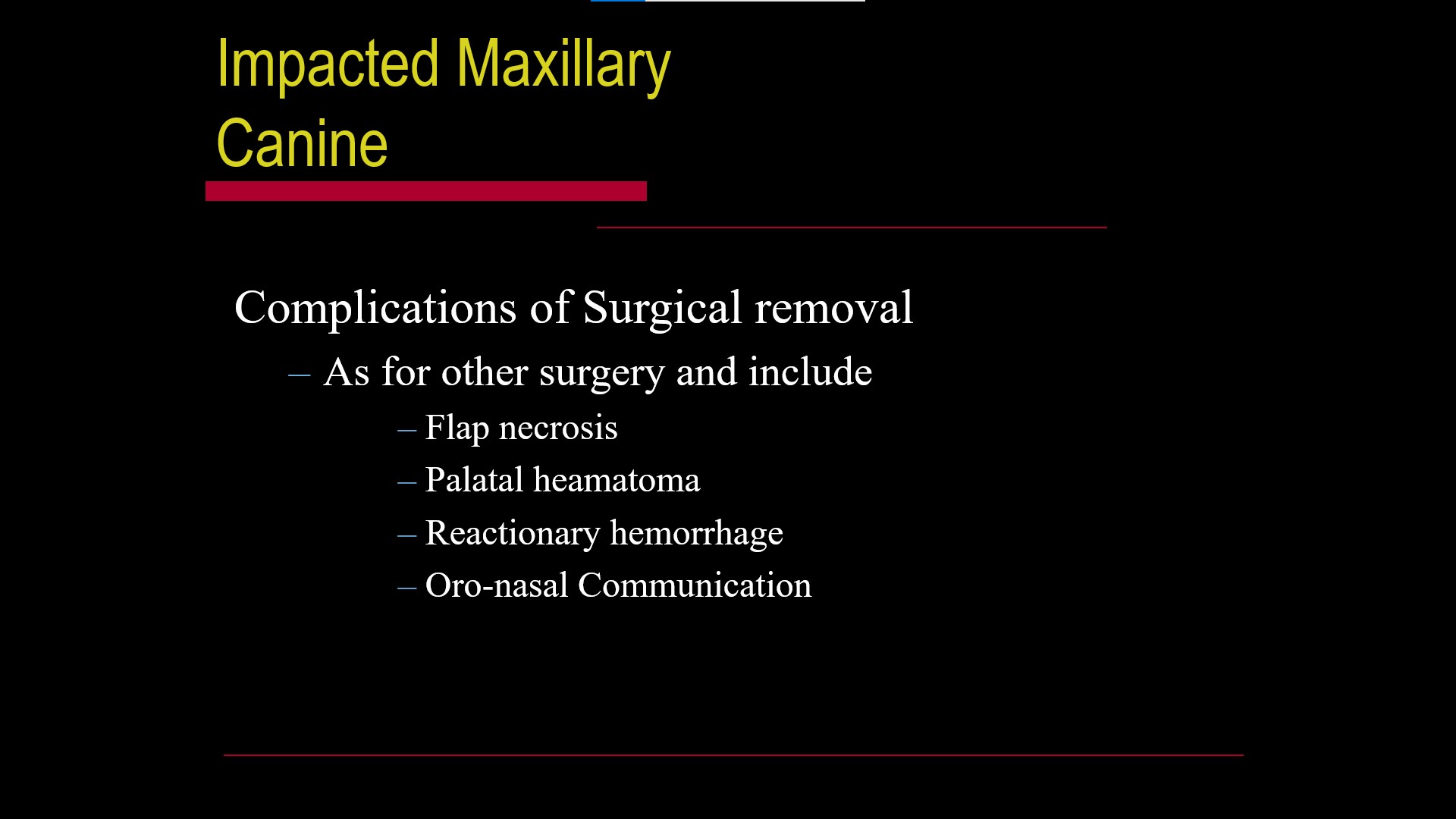 Impacted Maxillary Canine

Complications of Surgical removal

– As for other surgery and include

– Flap necrosis

– Palatal heamatoma

– Reactionary hemorrhage

– Oro-nasal Communication